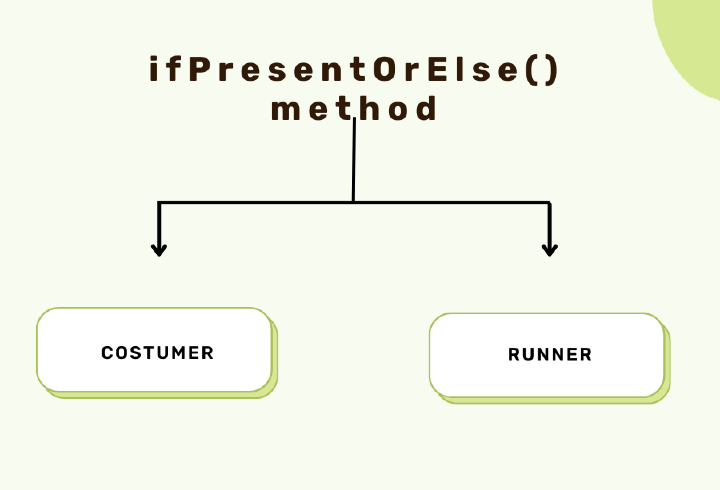 ifPresentOrElse() method

COSTUMER

RUNNER